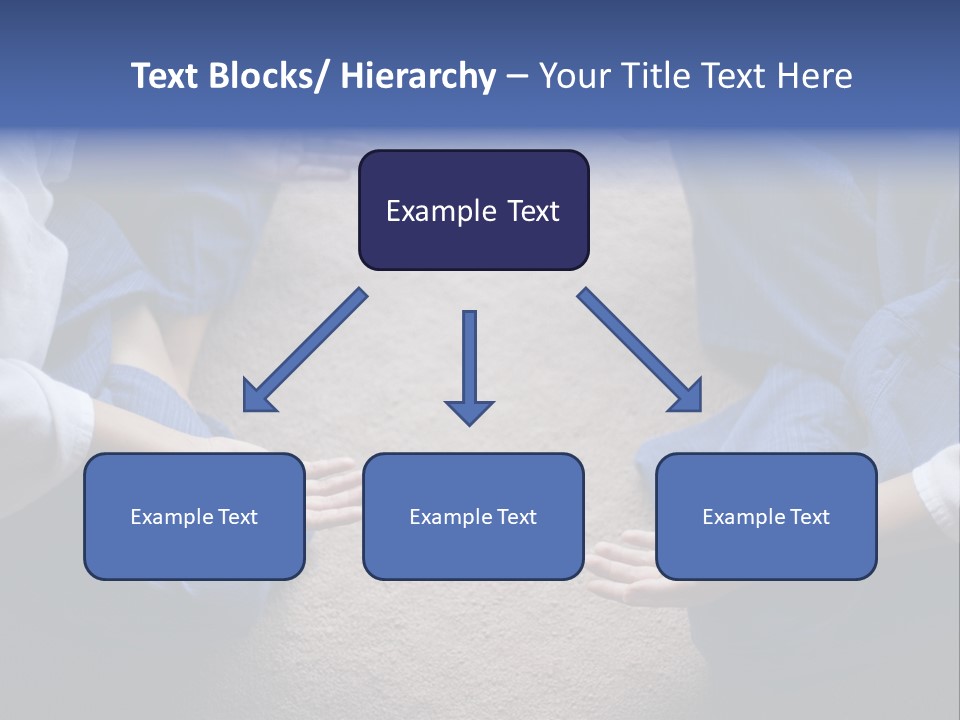 Text Blocks/ Hierarchy – Your Title Text Here

Example Text

Example Text

Example Text

Example Text